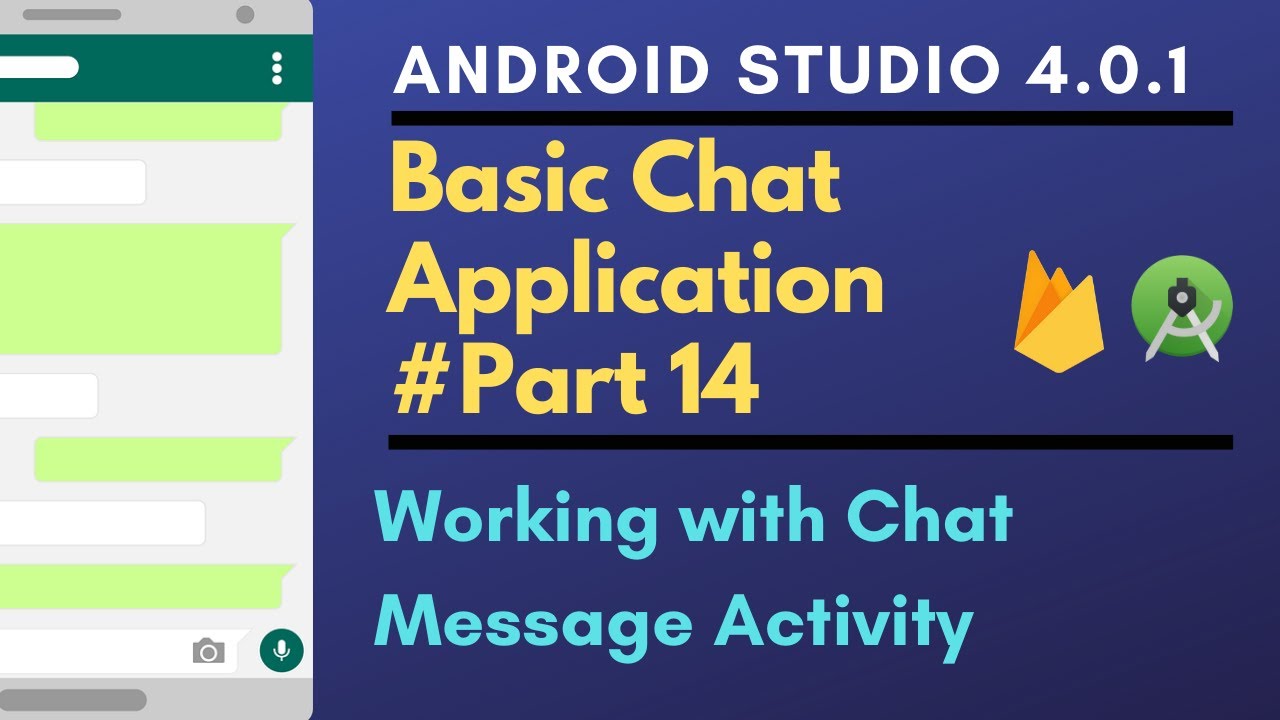 ANDROID STUDIO 4.0.1

Basic Chat Application #Part 14

Working with Chat Message Activity